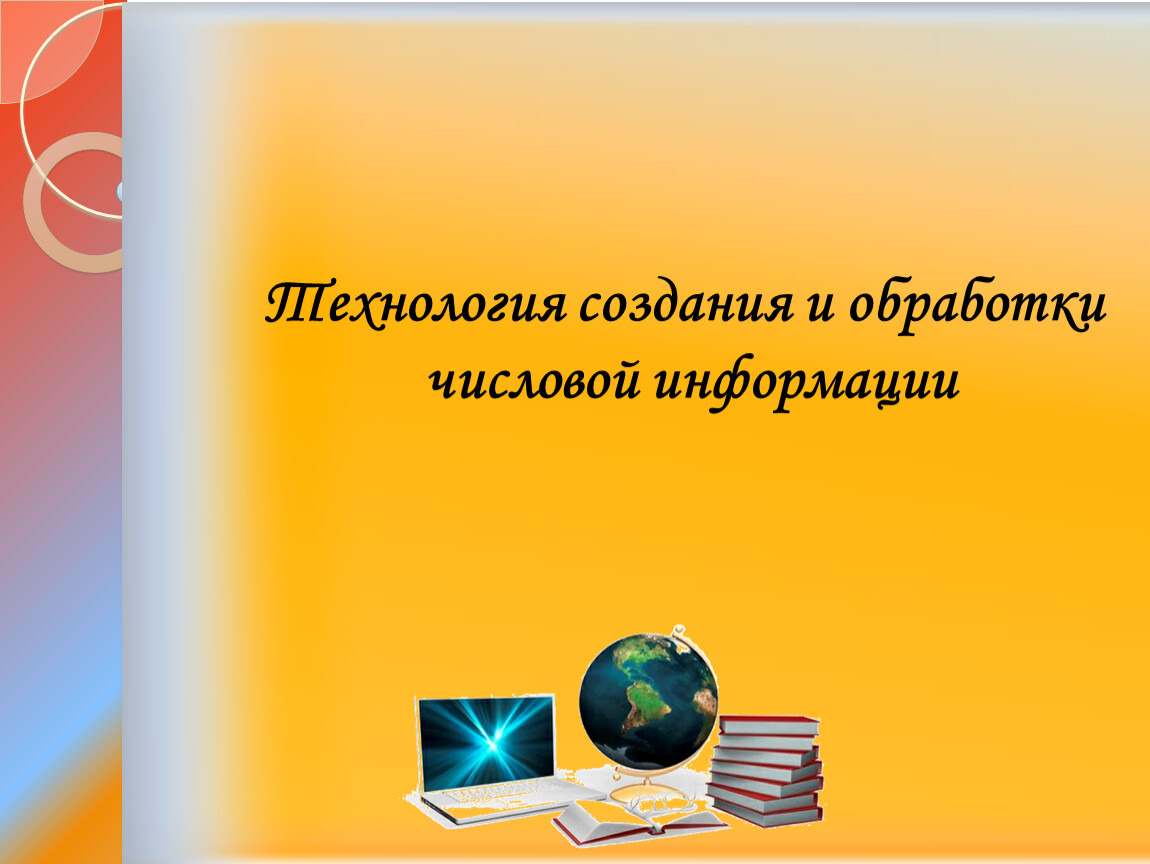 Технология создания и обработки числовой информации